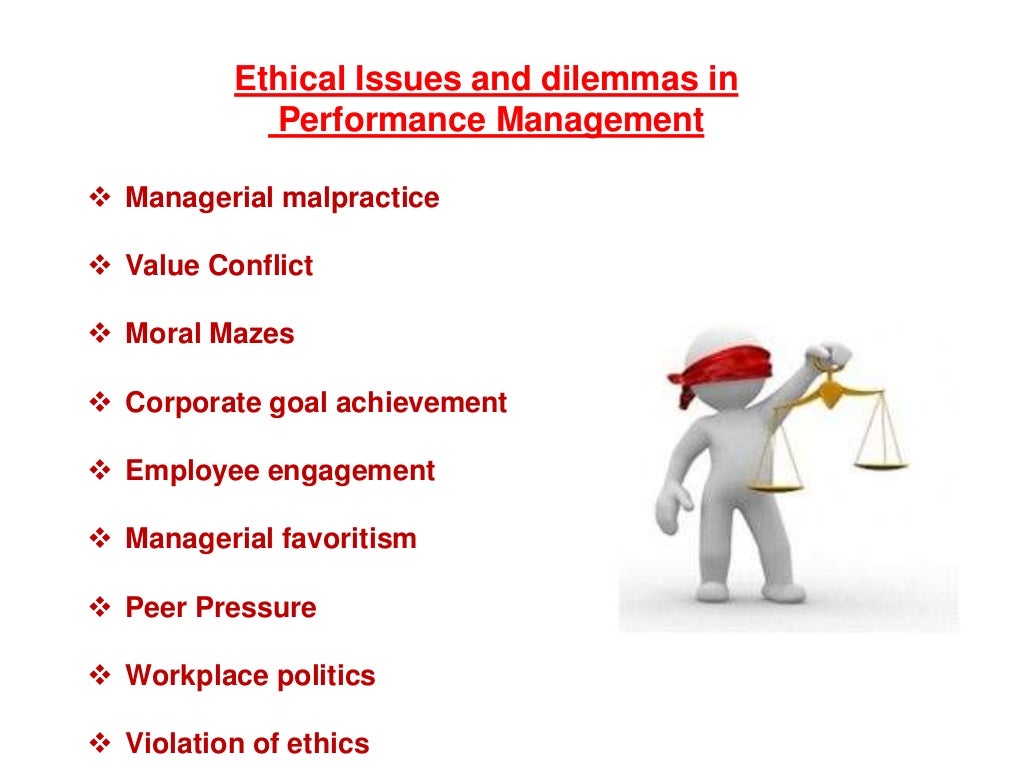 Ethical Issues and dilemmas in Performance Management

❖ Managerial malpractice

❖ Value Conflict

❖ Moral Mazes

❖ Corporate goal achievement

❖ Employee engagement

❖ Managerial favoritism

❖ Peer Pressure

❖ Workplace politics

❖ Violation of ethics